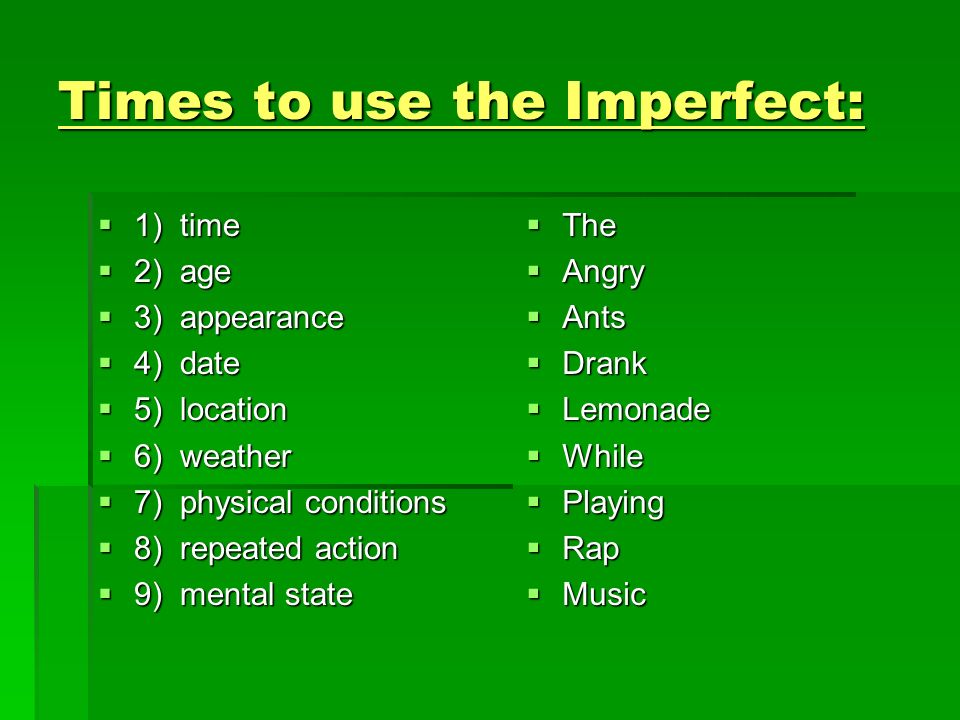 Times to use the Imperfect:

- 1) time
- 2) age
- 3) appearance
- 4) date
- 5) location
- 6) weather
- 7) physical conditions
- 8) repeated action
- 9) mental state

- The
- Angry
- Ants
- Drank
- Lemonade
- While
- Playing
- Rap
- Music